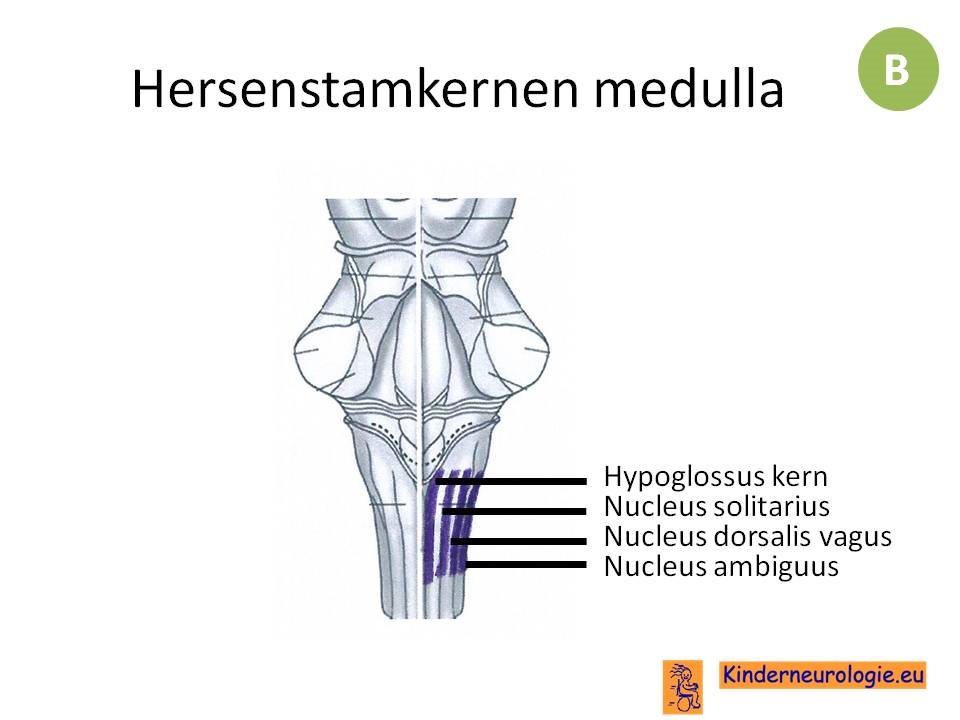 Hersenstamkernen medulla

B

Hypoglossus kern
Nucleus solitarius
Nucleus dorsalis vagus
Nucleus ambiguus

Kinderneurologie.eu